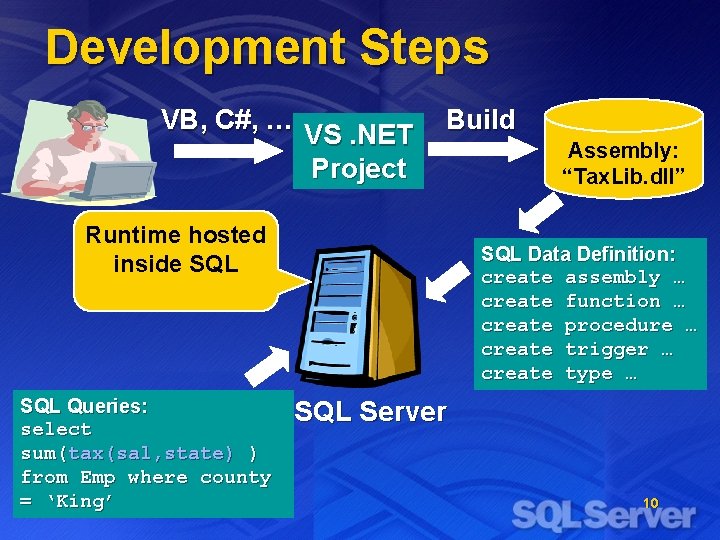 Development Steps

VB, C#, …

VS .NET Project

Build

Assembly: “TaxLib.dll”

Runtime hosted inside SQL

SQL Data Definition:
create assembly …
create function …
create procedure …
create trigger …
create type …

SQL Server

SQL Queries:
select
sum(tax(sal,state) )
from Emp where county
= ‘King’

10

SQL Server